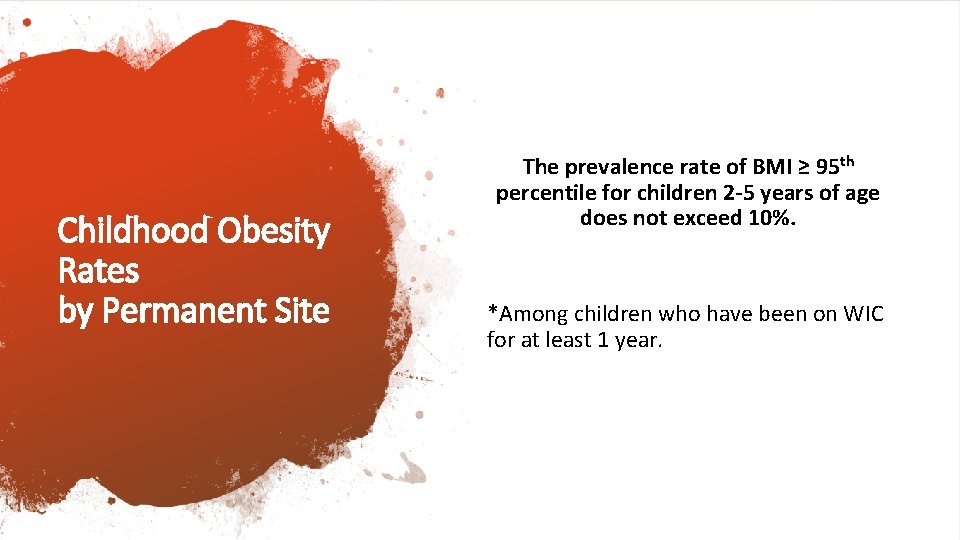 Childhood Obesity Rates
by Permanent Site

The prevalence rate of BMI ≥ 95$^{th}$ percentile for children 2-5 years of age does not exceed 10%.

*Among children who have been on WIC for at least 1 year.